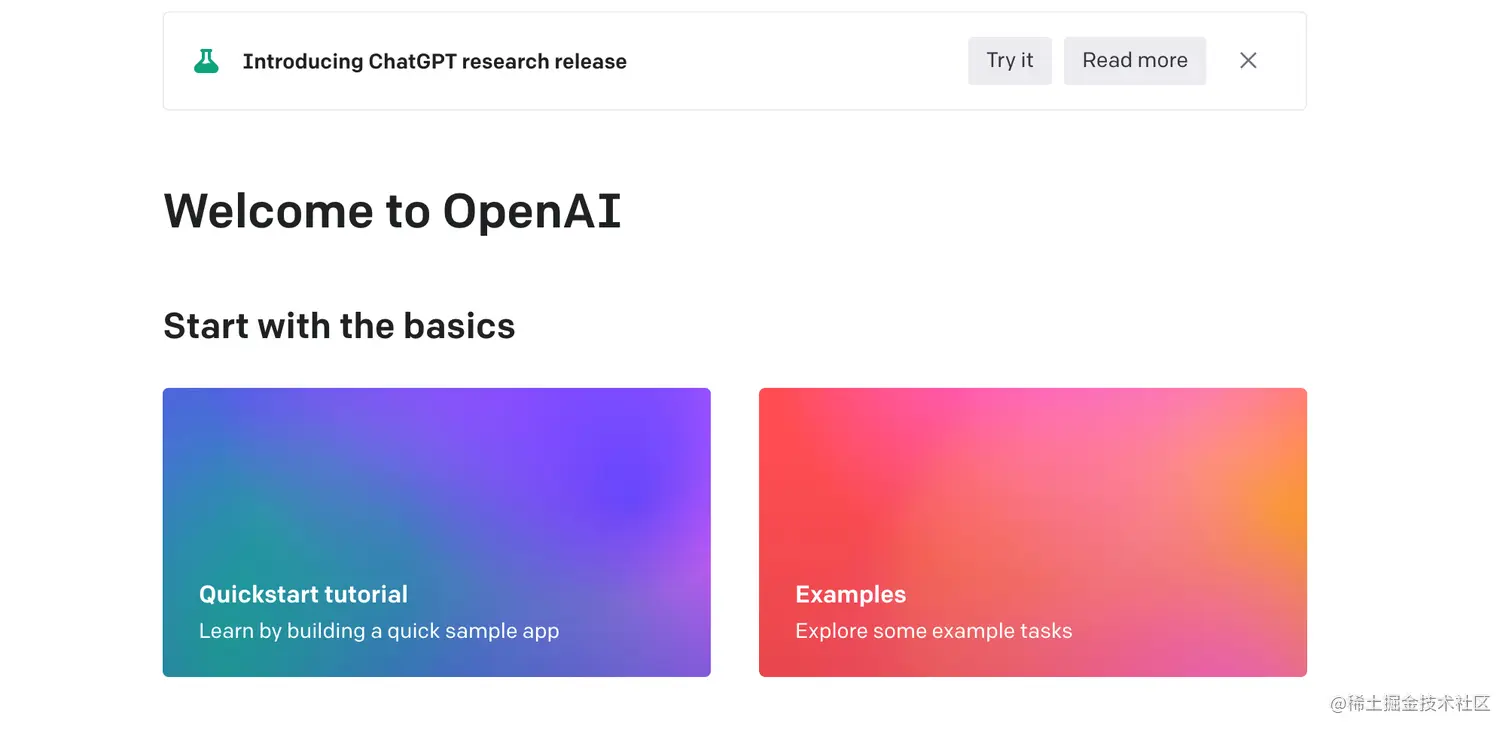 Introducing ChatGPT research release

Try it

Read more

Welcome to OpenAI

Start with the basics

Quickstart tutorial
Learn by building a quick sample app

Examples
Explore some example tasks

@稀土掘金技术社区